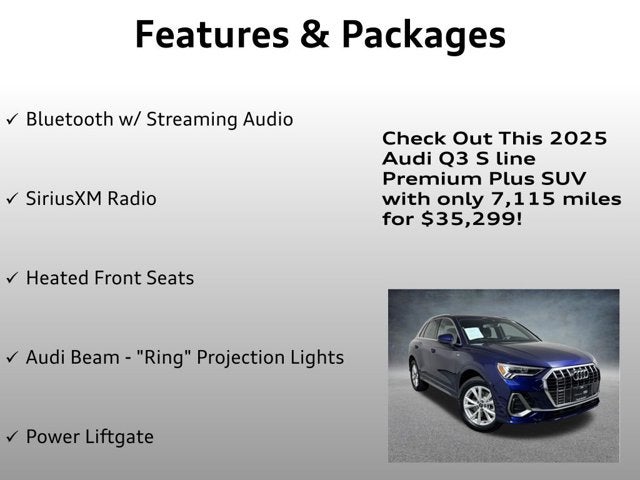 Features & Packages

✓ Bluetooth w/ Streaming Audio

✓ SiriusXM Radio

✓ Heated Front Seats

✓ Audi Beam - "Ring" Projection Lights

✓ Power Liftgate

Check Out This 2025 Audi Q3 S line Premium Plus SUV with only 7,115 miles for $35,299!